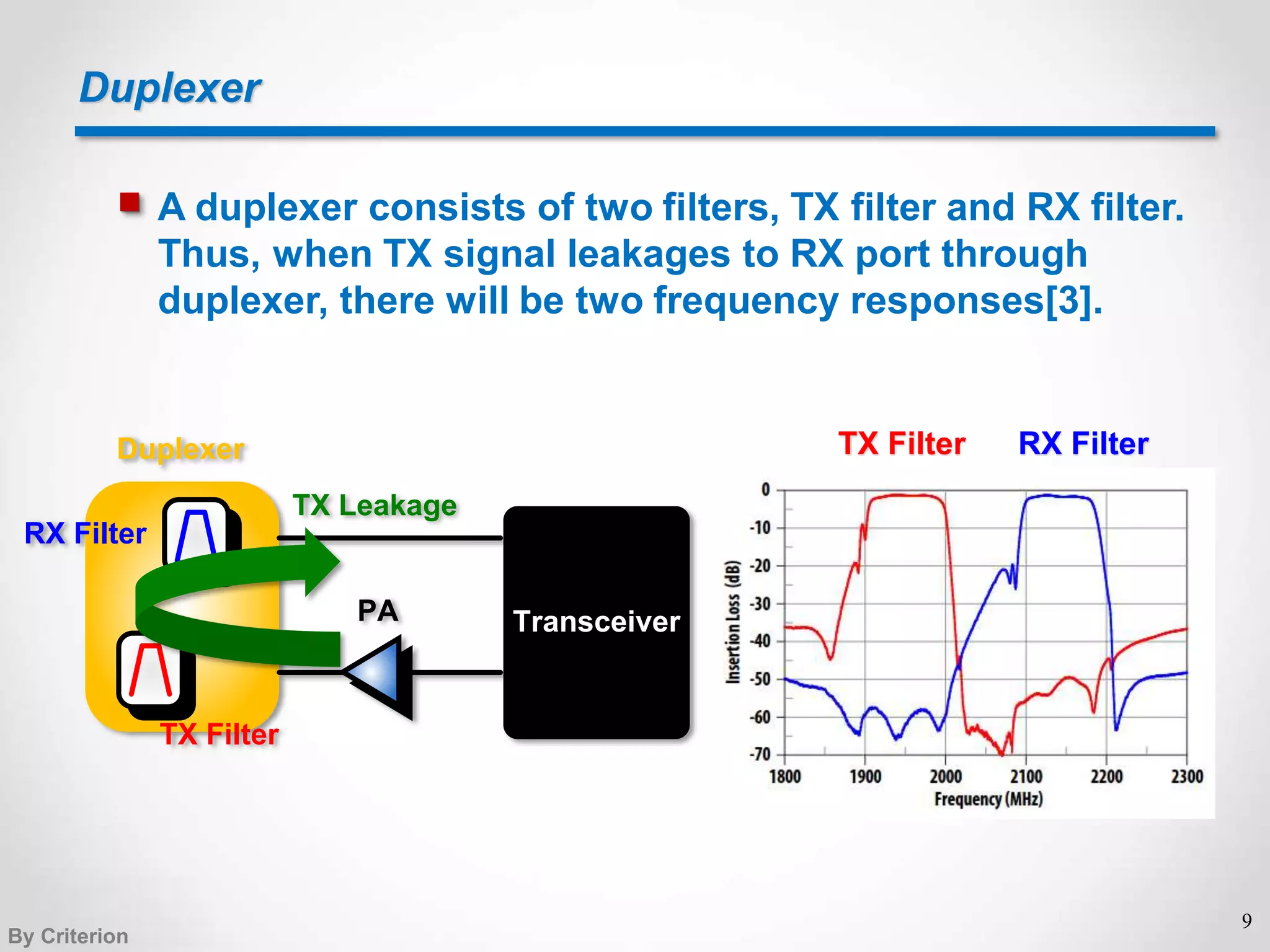 Duplexer

A duplexer consists of two filters, TX filter and RX filter. Thus, when TX signal leakages to RX port through duplexer, there will be two frequency responses[3].

Duplexer

RX Filter

TX Leakage

PA

Transceiver

TX Filter

TX Filter RX Filter

0
-10
-20
-30
-40
-50
-60
-70

Insertion Loss (dB)

1800 1900 2000 2100 2200 2300
Frequency (MHz)

By Criterion

9